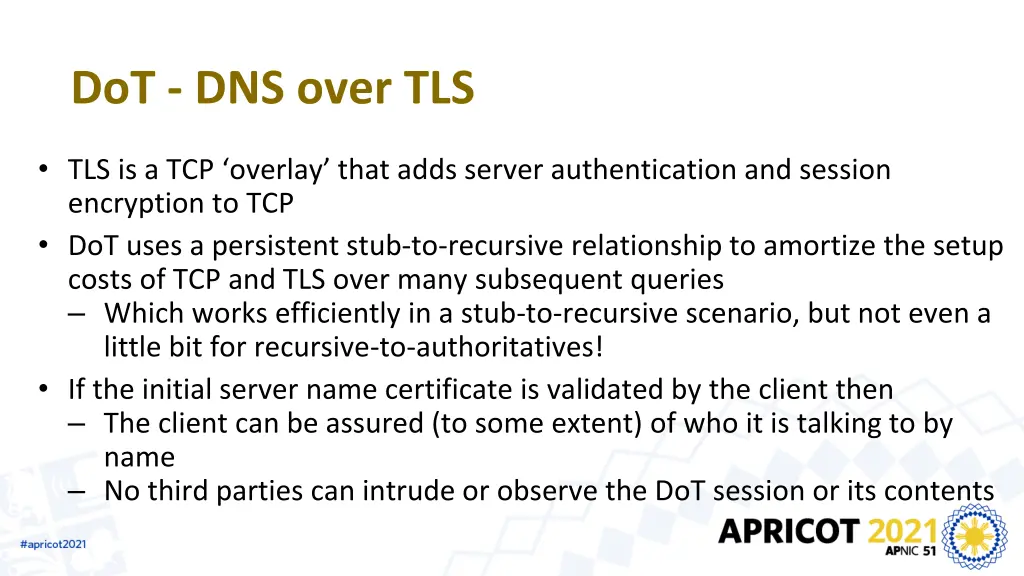 DoT - DNS over TLS

• TLS is a TCP ‘overlay’ that adds server authentication and session encryption to TCP

• DoT uses a persistent stub-to-recursive relationship to amortize the setup costs of TCP and TLS over many subsequent queries
– Which works efficiently in a stub-to-recursive scenario, but not even a little bit for recursive-to-authoritatives!

• If the initial server name certificate is validated by the client then
– The client can be assured (to some extent) of who it is talking to by name
– No third parties can intrude or observe the DoT session or its contents

#apricot2021

APRICOT 2021 APNIC 51